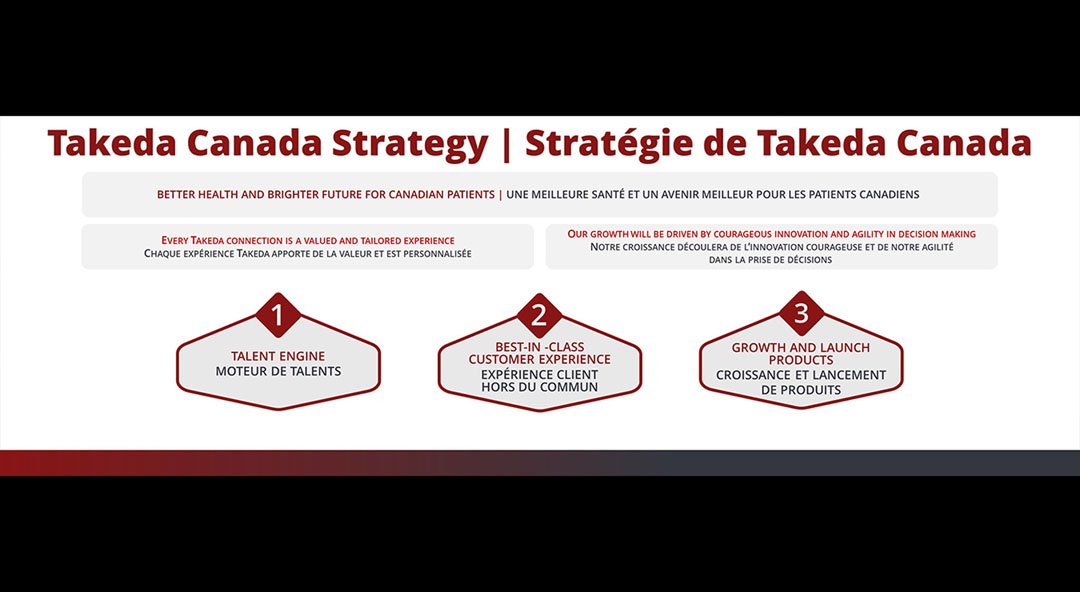 Takeda Canada Strategy | Stratégie de Takeda Canada

BETTER HEALTH AND BRIGHTER FUTURE FOR CANADIAN PATIENTS | UNE MEILLEURE SANTÉ ET UN AVENIR MEILLEUR POUR LES PATIENTS CANADIENS

EVERY TAKEDA CONNECTION IS A VALUED AND TAILORED EXPERIENCE
CHAQUE EXPÉRIENCE TAKEDA APPORTE DE LA VALEUR ET EST PERSONNALISÉE

OUR GROWTH WILL BE DRIVEN BY COURAGEOUS INNOVATION AND AGILITY IN DECISION MAKING
NOTRE CROISSANCE DÉCOULERA DE L'INNOVATION COURAGEUSE ET DE NOTRE AGILITÉ DANS LA PRISE DE DÉCISIONS

1
TALENT ENGINE
MOTEUR DE TALENTS

2
BEST-IN -CLASS CUSTOMER EXPERIENCE
EXPÉRIENCE CLIENT HORS DU COMMUN

3
GROWTH AND LAUNCH PRODUCTS
CROISSANCE ET LANCEMENT DE PRODUITS